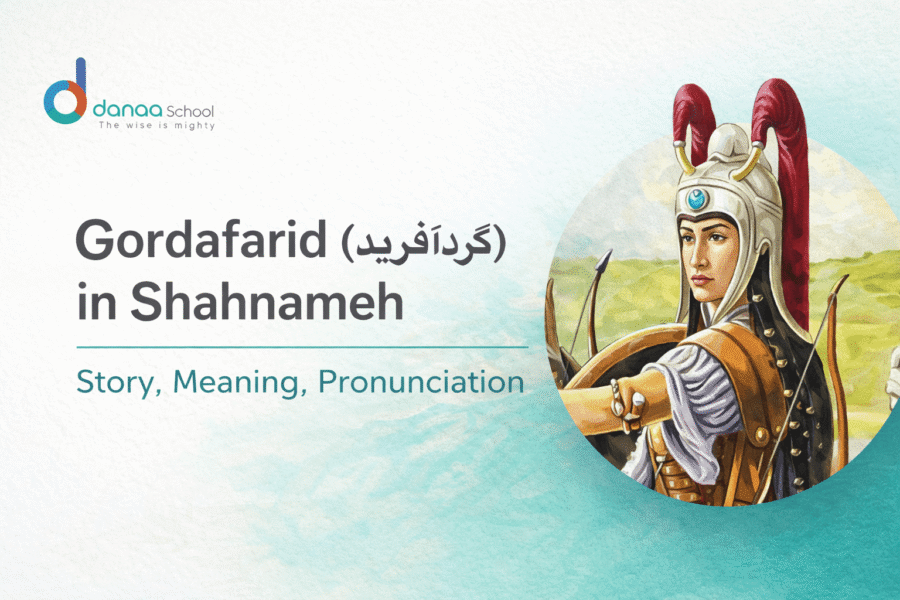 danaa School
The wise is mighty

Gordafarid (گردآفرید) in Shahnameh

Story, Meaning, Pronunciation